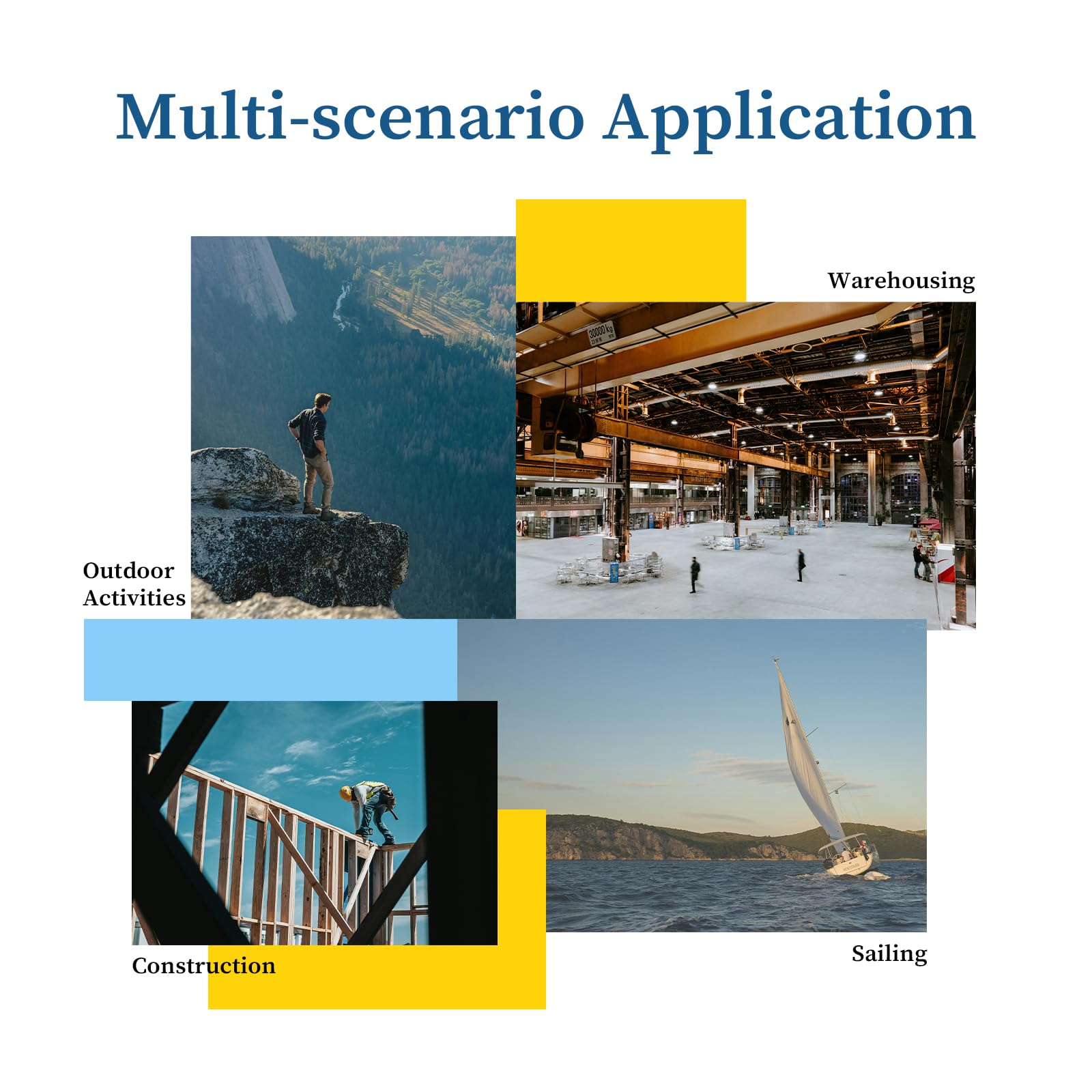 Multi-scenario Application

Warehousing

30000 kg

Outdoor Activities

Construction

Sailing